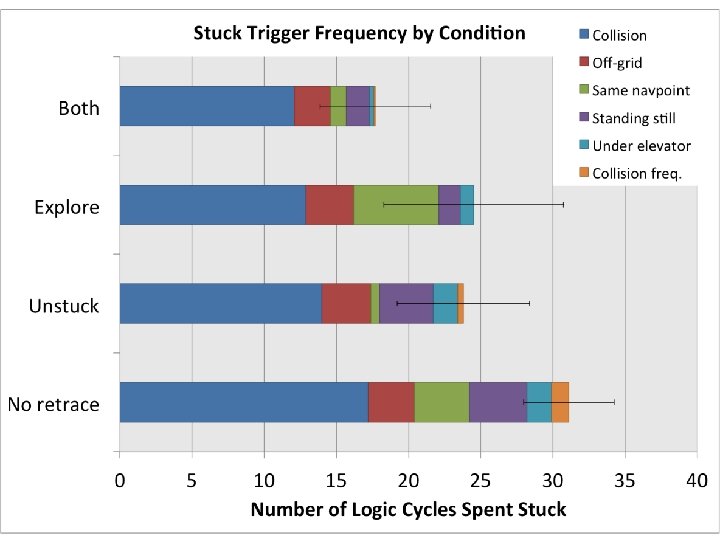 Stuck Trigger Frequency by Condition

Collision
Off-grid
Same navpoint
Standing still
Under elevator
Collision freq.

Both
Explore
Unstuck
No retrace

0 5 10 15 20 25 30 35 40

Number of Logic Cycles Spent Stuck